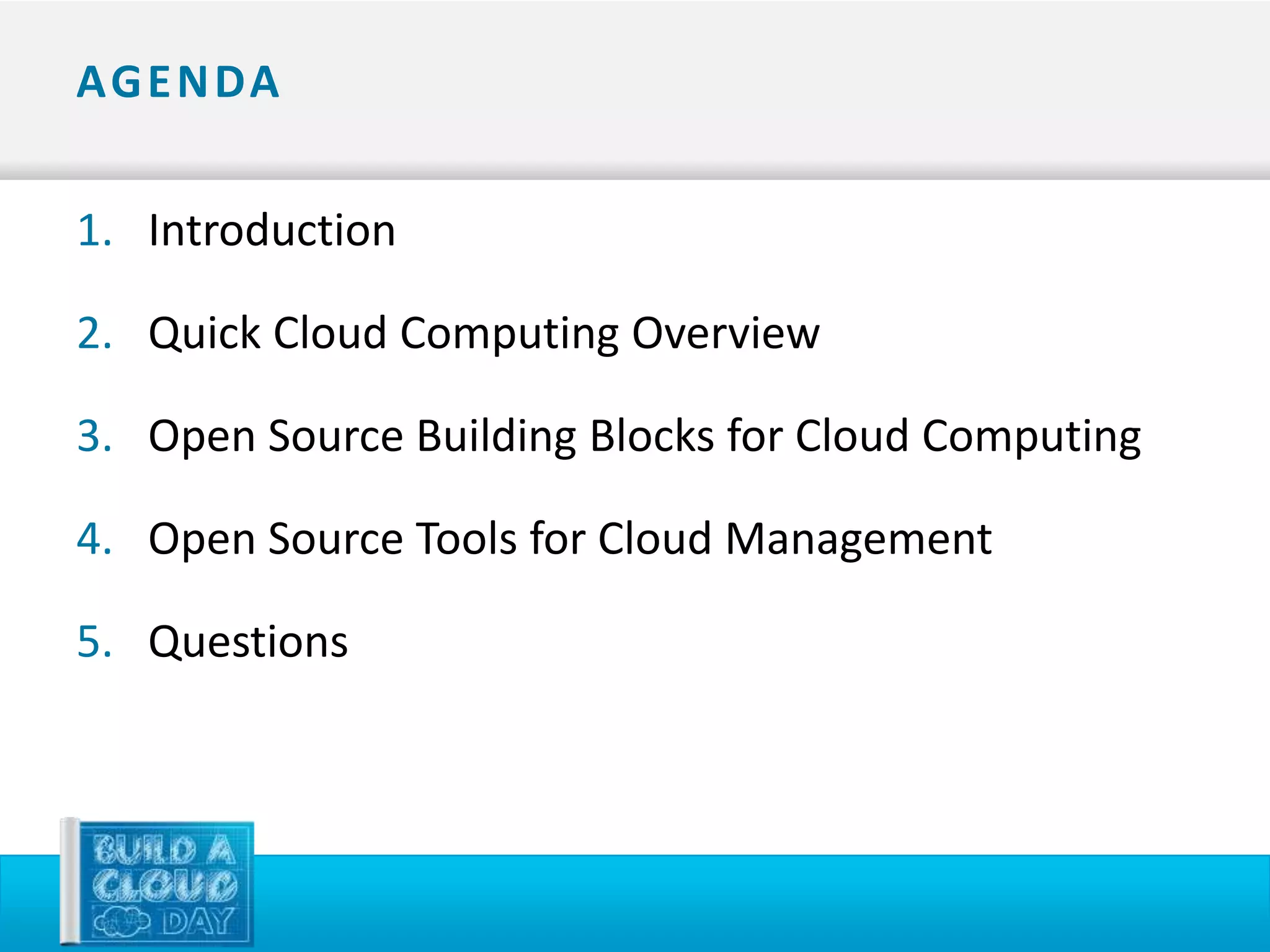 AGENDA

1. Introduction

2. Quick Cloud Computing Overview

3. Open Source Building Blocks for Cloud Computing

4. Open Source Tools for Cloud Management

5. Questions

BUILD A CLOUD DAY